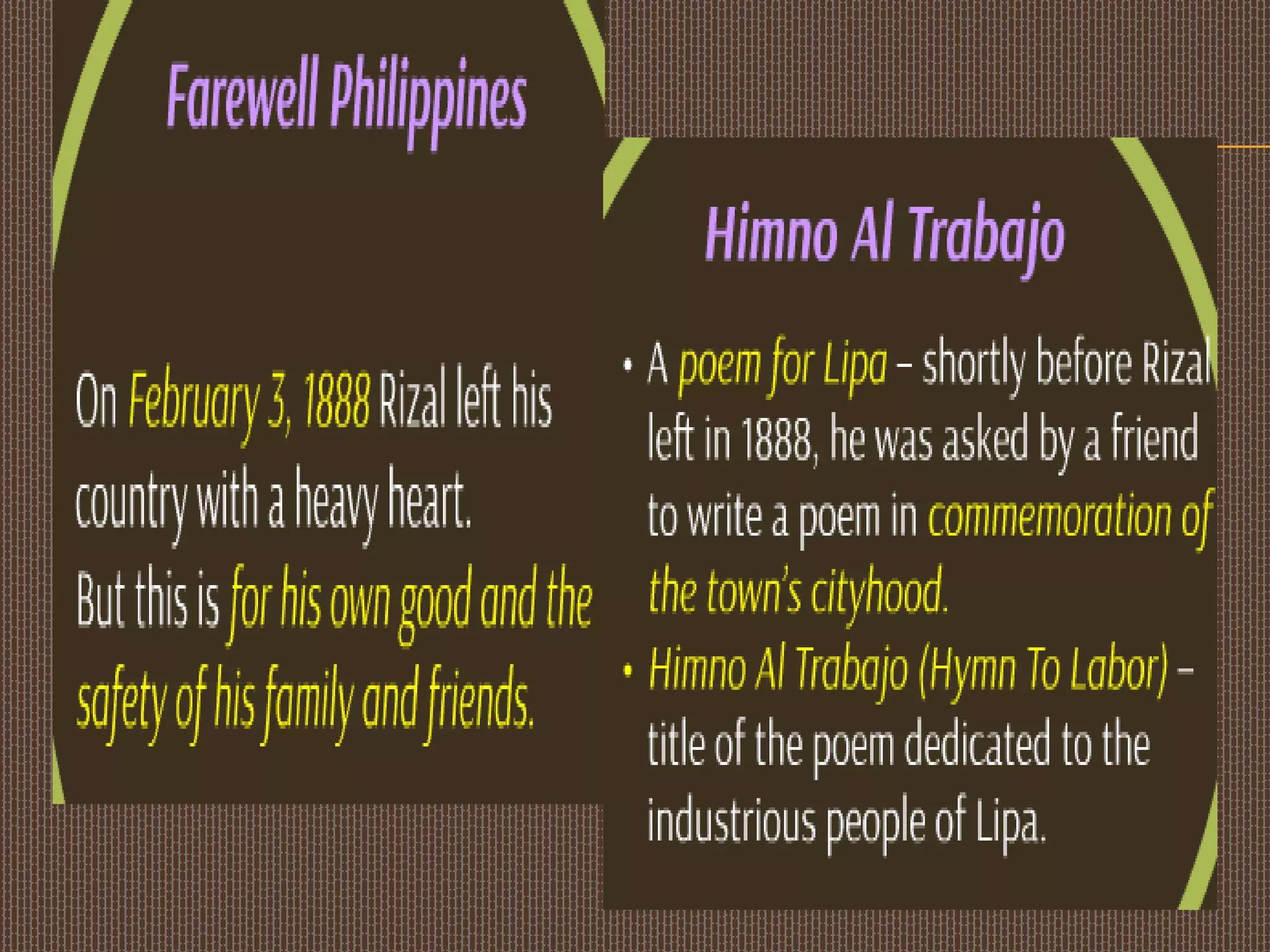 Farewell Philippines

On February 3, 1888 Rizal left his country with a heavy heart.

But this is for his own good and the safety of his family and friends.

Himno Al Trabajo

• A poem for Lipa – shortly before Rizal left in 1888, he was asked by a friend to write a poem in commemoration of the town's cityhood.

• Himno Al Trabajo (Hymn To Labor) – title of the poem dedicated to the industrious people of Lipa.